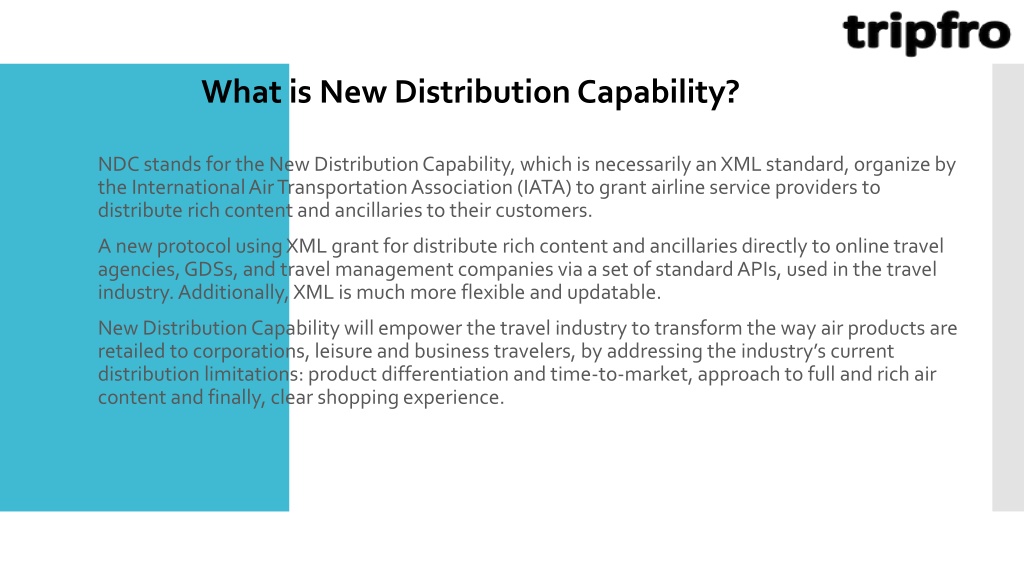 tripfro

What is New Distribution Capability?

NDC stands for the New Distribution Capability, which is necessarily an XML standard, organize by the International Air Transportation Association (IATA) to grant airline service providers to distribute rich content and ancillaries to their customers.

A new protocol using XML grant for distribute rich content and ancillaries directly to online travel agencies, GDSs, and travel management companies via a set of standard APIs, used in the travel industry. Additionally, XML is much more flexible and updatable.

New Distribution Capability will empower the travel industry to transform the way air products are retailed to corporations, leisure and business travelers, by addressing the industry's current distribution limitations: product differentiation and time-to-market, approach to full and rich air content and finally, clear shopping experience.